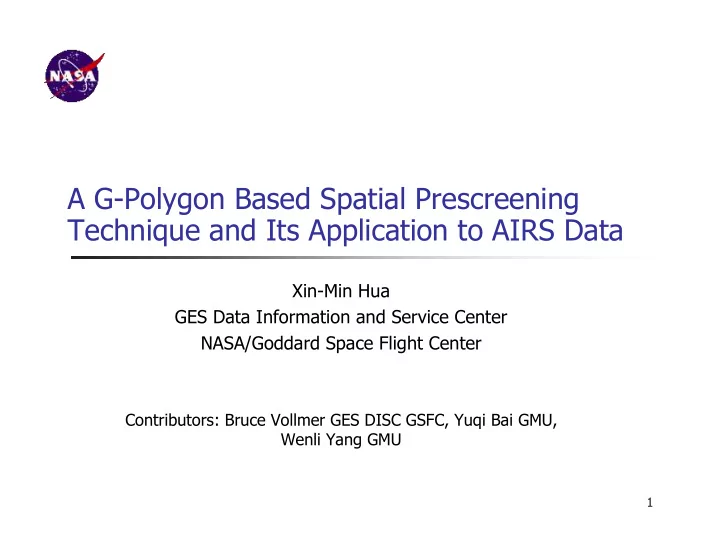 NASA

A G-Polygon Based Spatial Prescreening Technique and Its Application to AIRS Data

Xin-Min Hua
GES Data Information and Service Center
NASA/Goddard Space Flight Center

Contributors: Bruce Vollmer GES DISC GSFC, Yuqi Bai GMU, Wenli Yang GMU

1